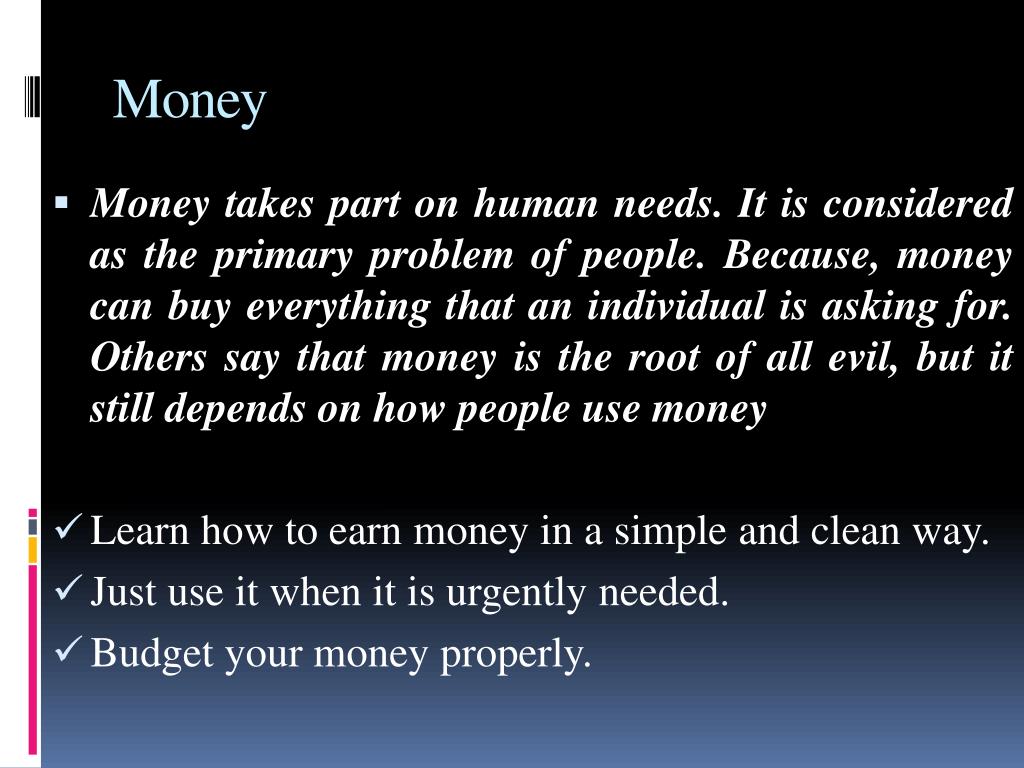 Money

▪ Money takes part on human needs. It is considered as the primary problem of people. Because, money can buy everything that an individual is asking for. Others say that money is the root of all evil, but it still depends on how people use money

✓ Learn how to earn money in a simple and clean way.
✓ Just use it when it is urgently needed.
✓ Budget your money properly.